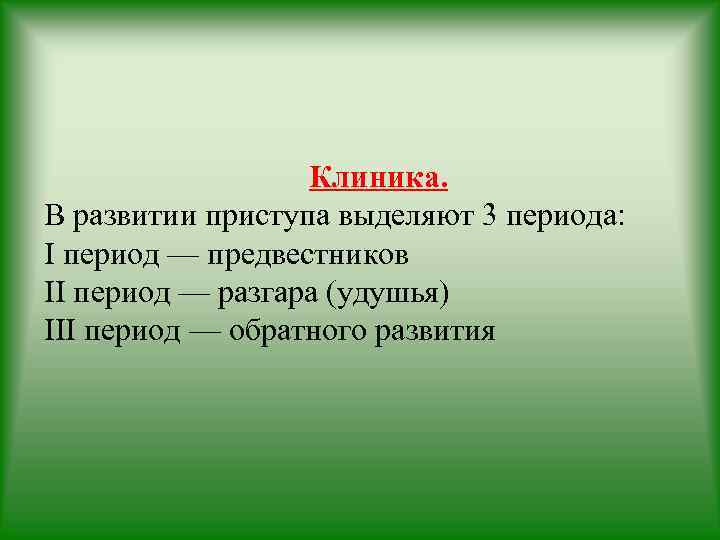 Клиника.

В развитии приступа выделяют 3 периода:
I период — предвестников
II период — разгара (удушья)
III период — обратного развития